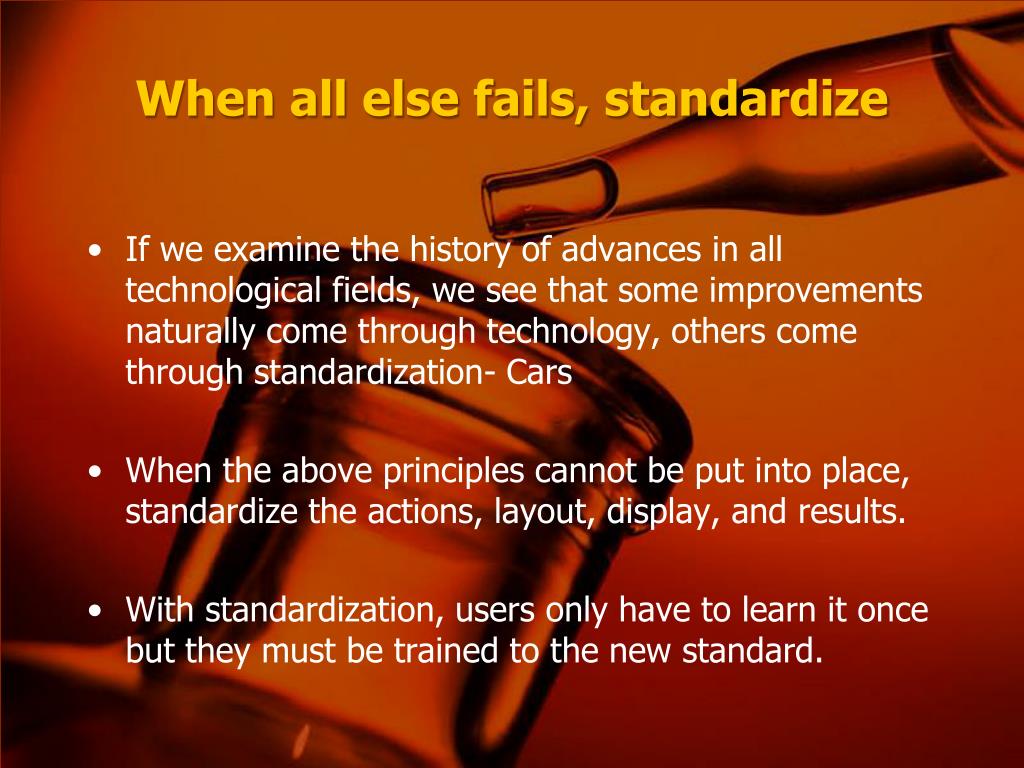 When all else fails, standardize

• If we examine the history of advances in all technological fields, we see that some improvements naturally come through technology, others come through standardization- Cars

• When the above principles cannot be put into place, standardize the actions, layout, display, and results.

• With standardization, users only have to learn it once but they must be trained to the new standard.